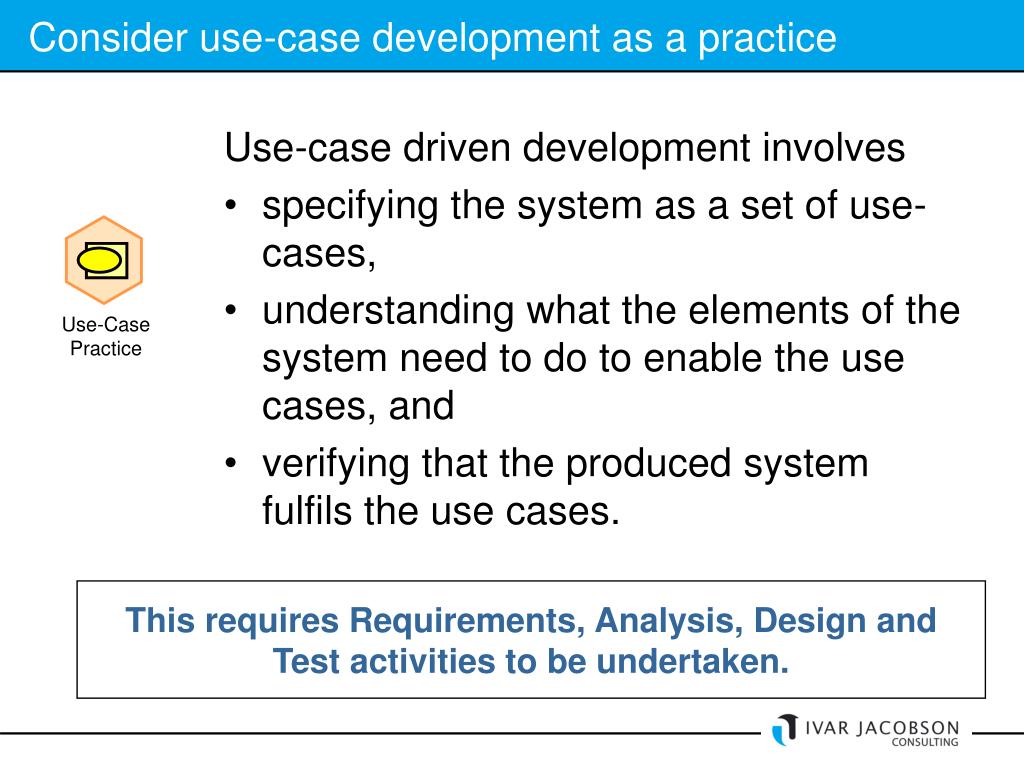 Consider use-case development as a practice

Use-Case Practice

Use-case driven development involves
• specifying the system as a set of use-cases,
• understanding what the elements of the system need to do to enable the use cases, and
• verifying that the produced system fulfils the use cases.

This requires Requirements, Analysis, Design and Test activities to be undertaken.

IVAR JACOBSON CONSULTING